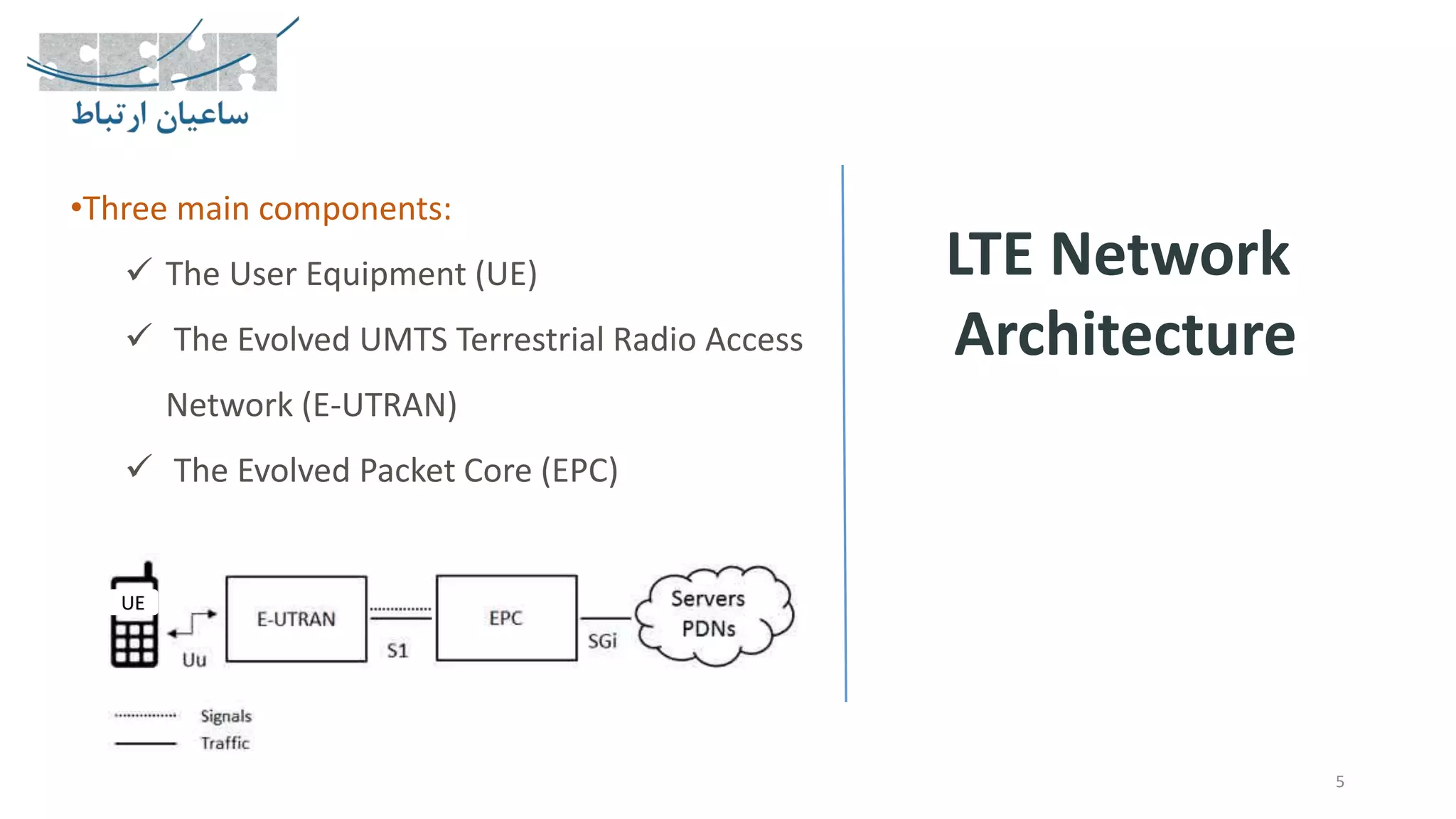 ساعیان ارتباط

•Three main components:

✓ The User Equipment (UE)

✓ The Evolved UMTS Terrestrial Radio Access Network (E-UTRAN)

✓ The Evolved Packet Core (EPC)

UE
Uu
E-UTRAN
S1
EPC
SGi
Servers PDNs

Signals
Traffic

LTE Network Architecture

5